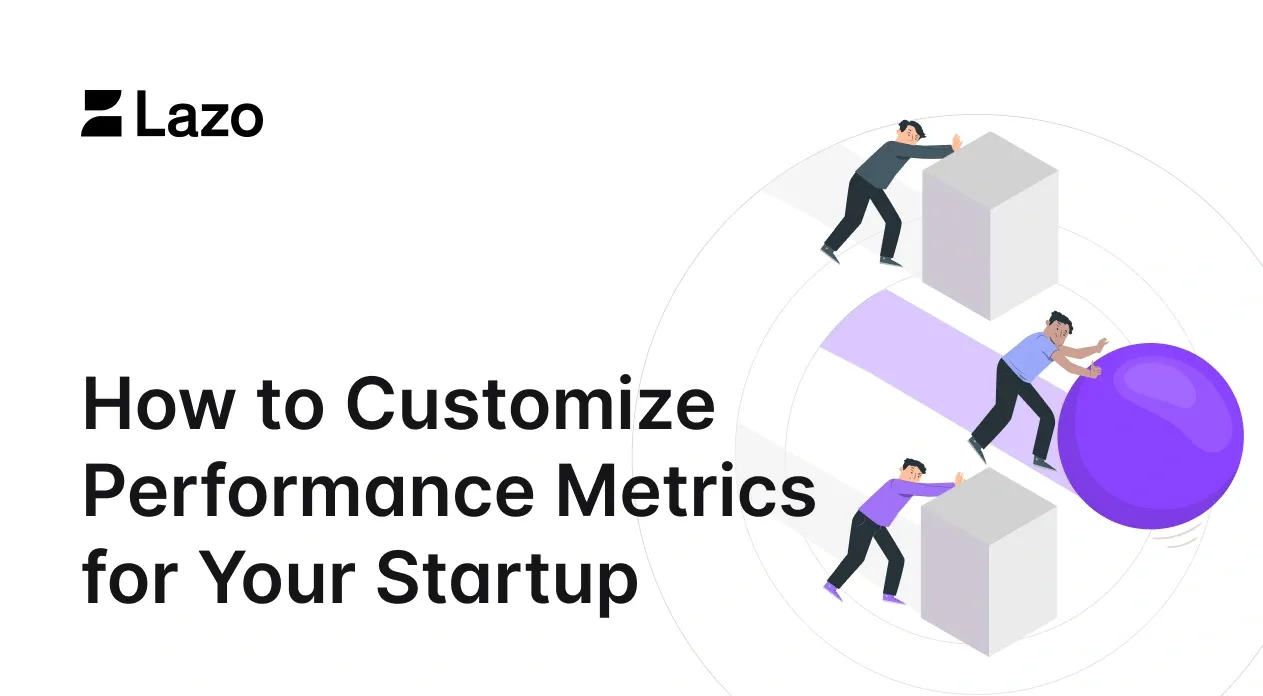 Lazo

How to Customize Performance Metrics for Your Startup